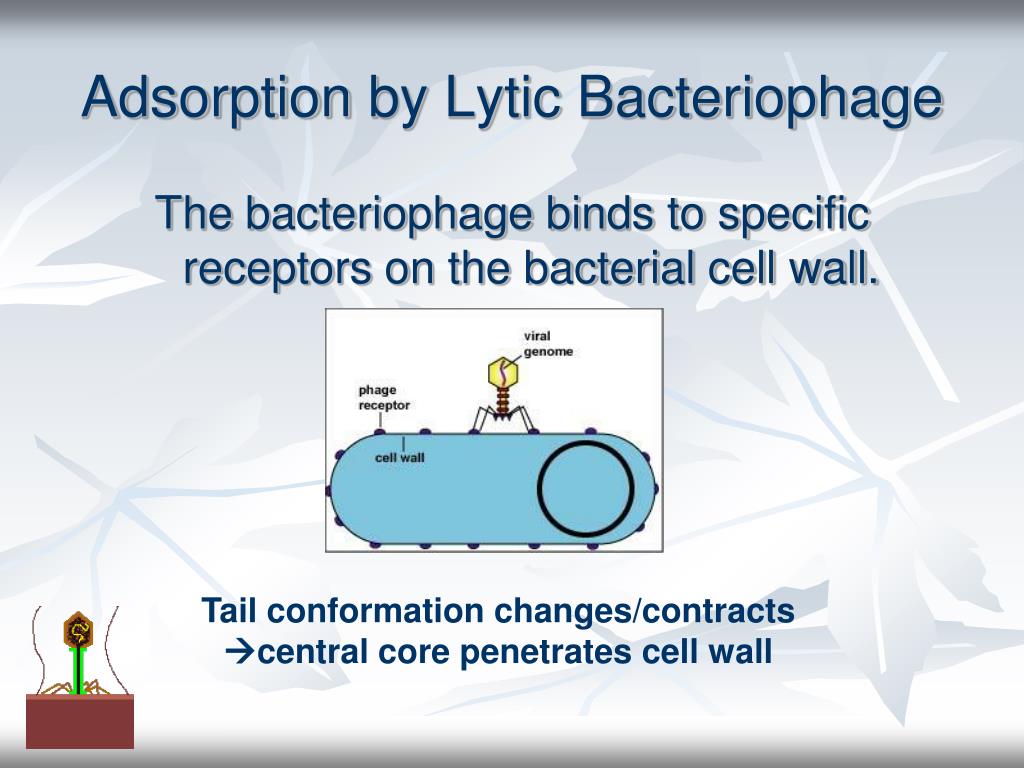 Adsorption by Lytic Bacteriophage

The bacteriophage binds to specific receptors on the bacterial cell wall.

viral genome

phage receptor

cell wall

Tail conformation changes/contracts
→central core penetrates cell wall